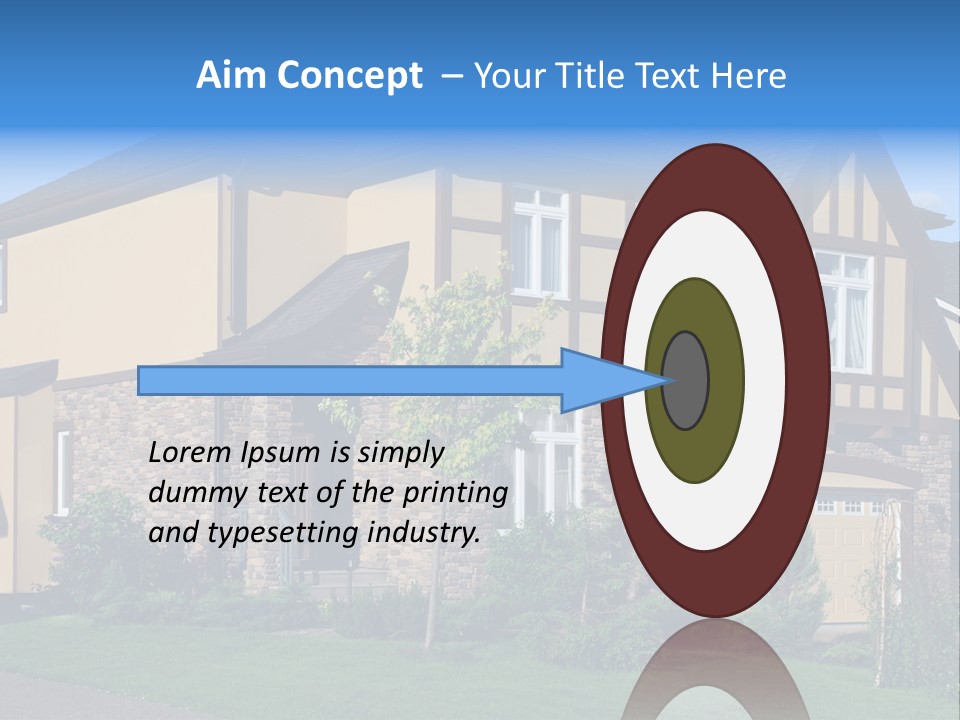 Aim Concept – Your Title Text Here

Lorem Ipsum is simply dummy text of the printing and typesetting industry.